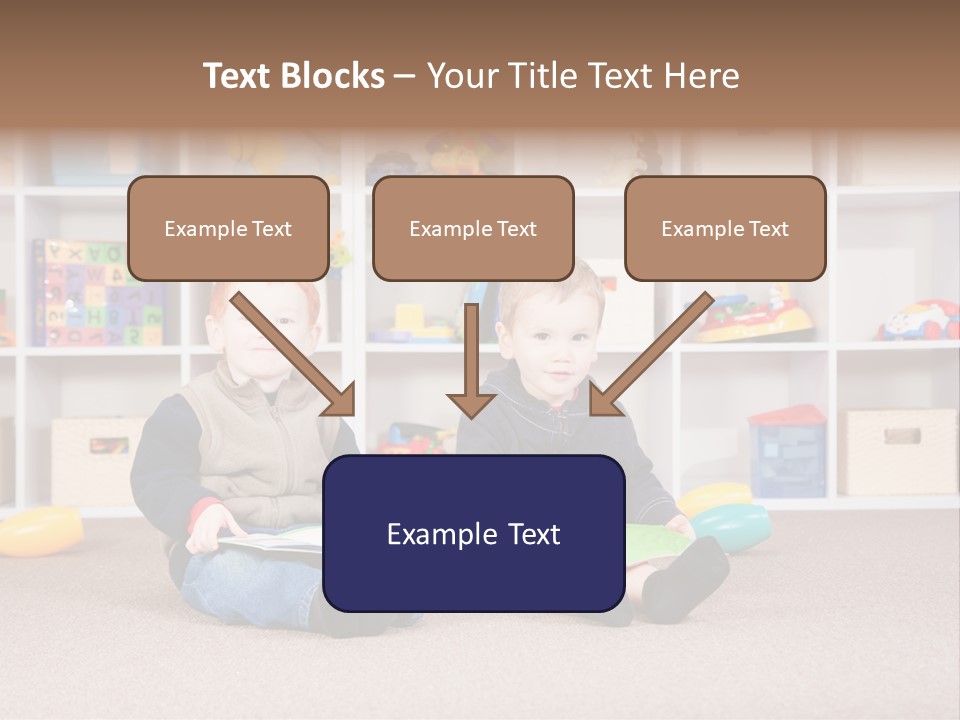 Text Blocks – Your Title Text Here

Example Text

Example Text

Example Text

Example Text